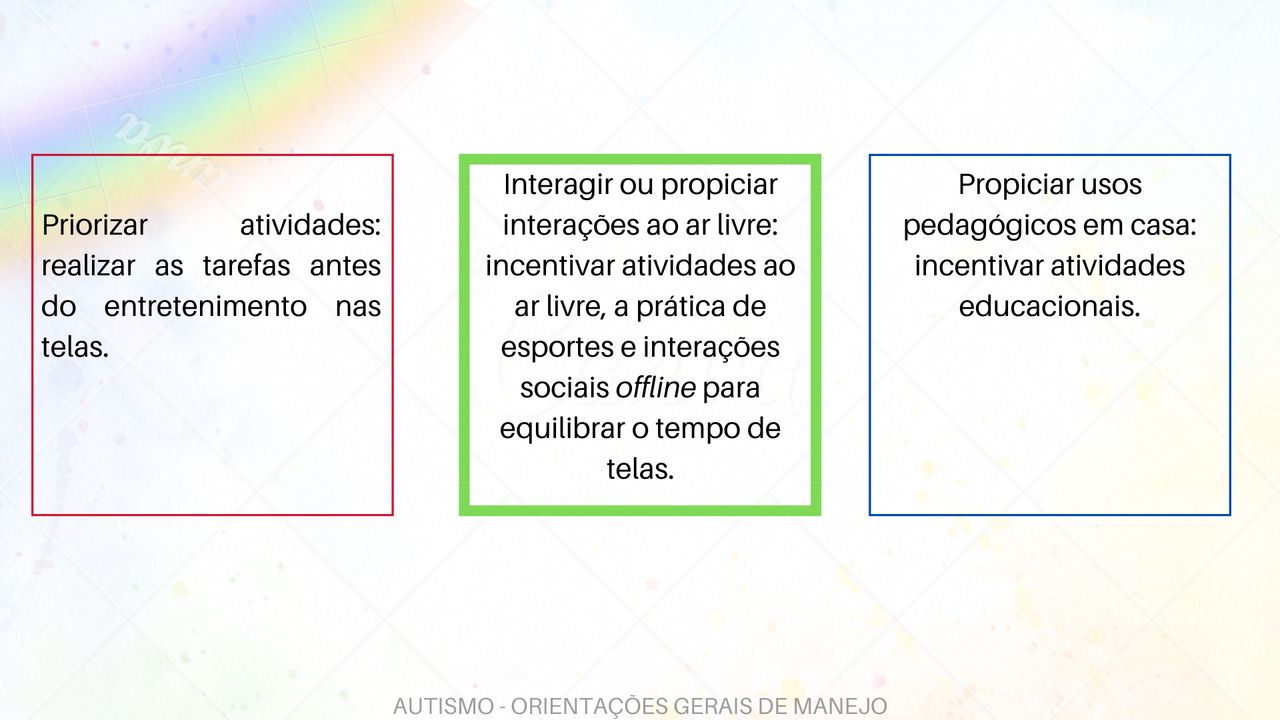 Priorizar atividades: realizar as tarefas antes do entretenimento nas telas.

Interagir ou propiciar interações ao ar livre: incentivar atividades ao ar livre, a prática de esportes e interações sociais offline para equilibrar o tempo de telas.

Propiciar usos pedagógicos em casa: incentivar atividades educacionais.

AUTISMO - ORIENTAÇÕES GERAIS DE MANEJO